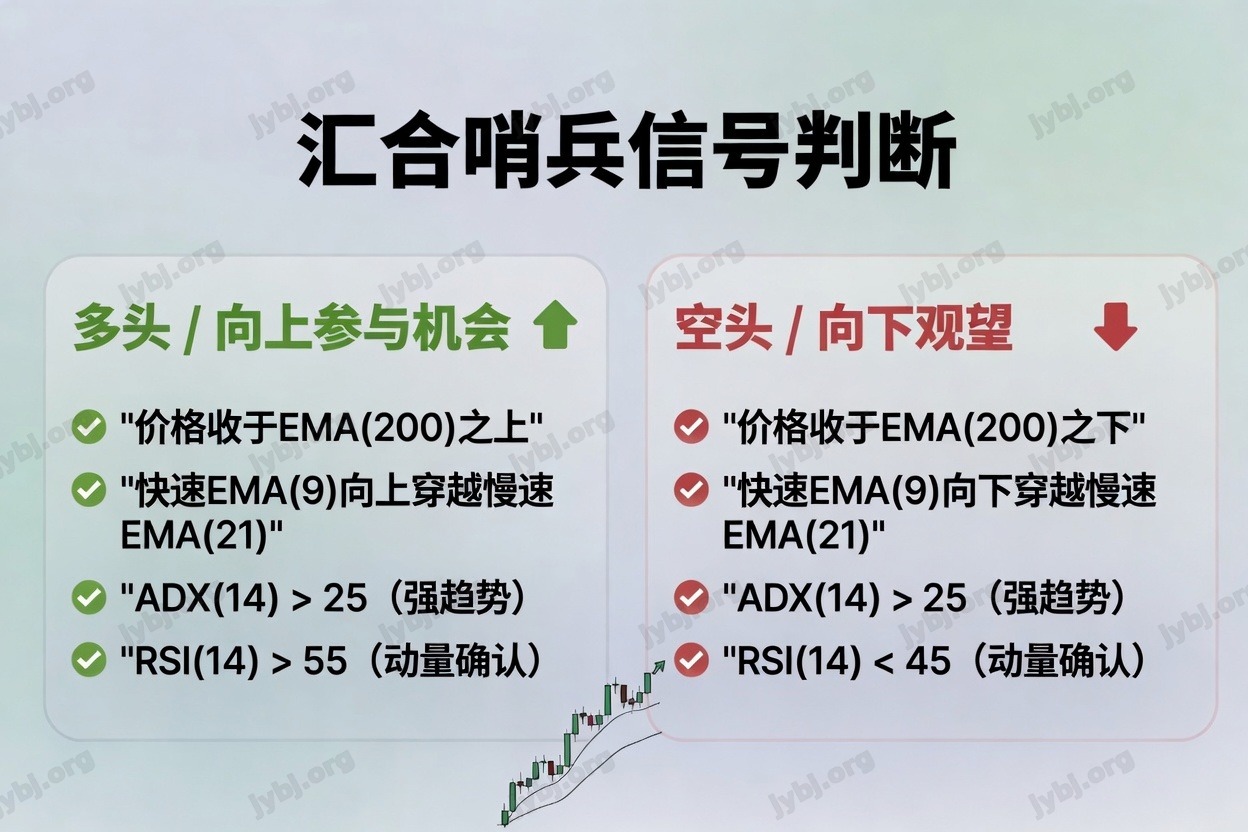 汇合哨兵信号判断

多头 / 向上参与机会

"价格收于EMA(200)之上"

"快速EMA(9)向上穿越慢速EMA(21)"

"ADX(14) > 25（强趋势）

"RSI(14) > 55（动量确认）

空头 / 向下观望

"价格收于EMA(200)之下"

"快速EMA(9)向下穿越慢速EMA(21)"

"ADX(14) > 25（强趋势）

"RSI(14) < 45（动量确认）

jybj.org